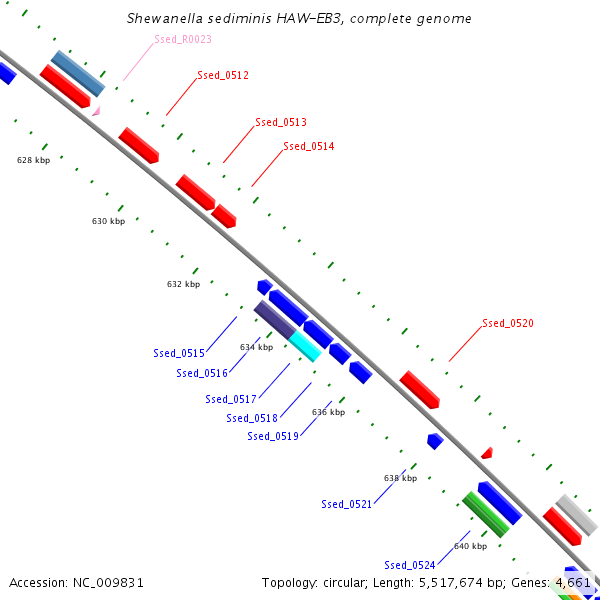 Shewanella sediminis HAW-EB3, complete genome

Ssed_R0023

Ssed_0512

Ssed_0513

Ssed_0514

628 kbp

630 kbp

632 kbp

Ssed_0520

Ssed_0515

634 kbp

Ssed_0516

Ssed_0517

Ssed_0518

636 kbp

Ssed_0519

638 kbp

Ssed_0521

640 kbp

Ssed_0524

Accession: NC_009831

Topology: circular; Length: 5,517,674 bp; Genes: 4,661